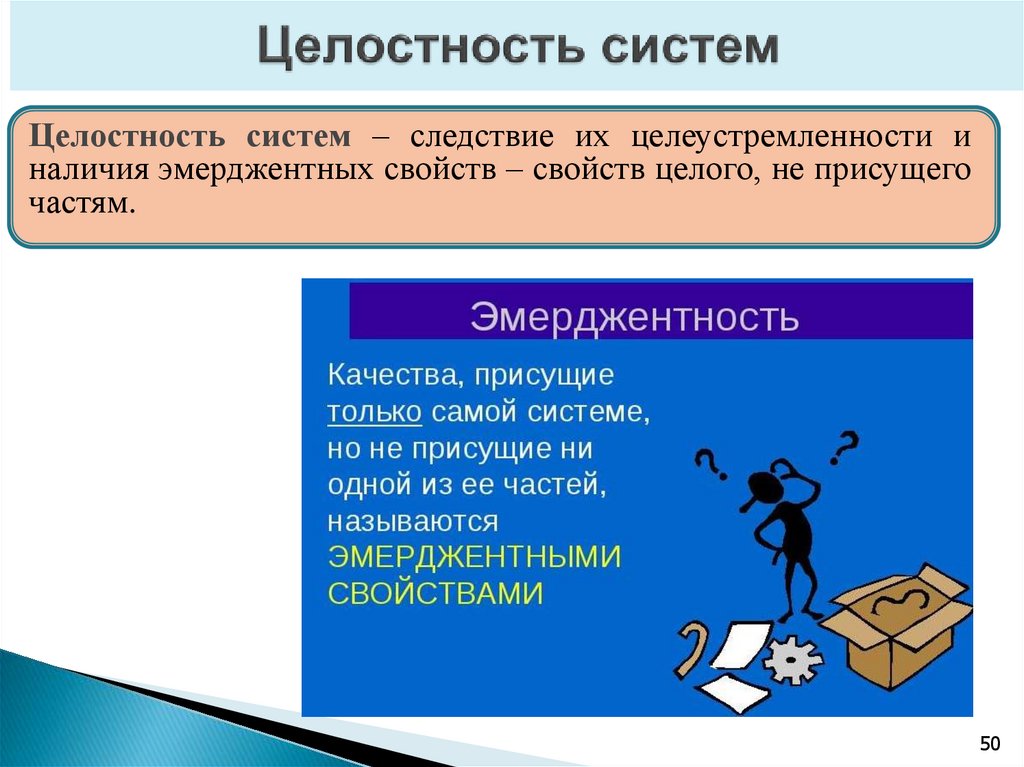 Целостность систем

Целостность систем – следствие их целеустремленности и наличия эмерджентных свойств – свойств целого, не присущего частям.

Эмерджентность

Качества, присущие только самой системе, но не присущие ни одной из ее частей, называются ЭМЕРДЖЕНТНЫМИ СВОЙСТВАМИ

?

?

50